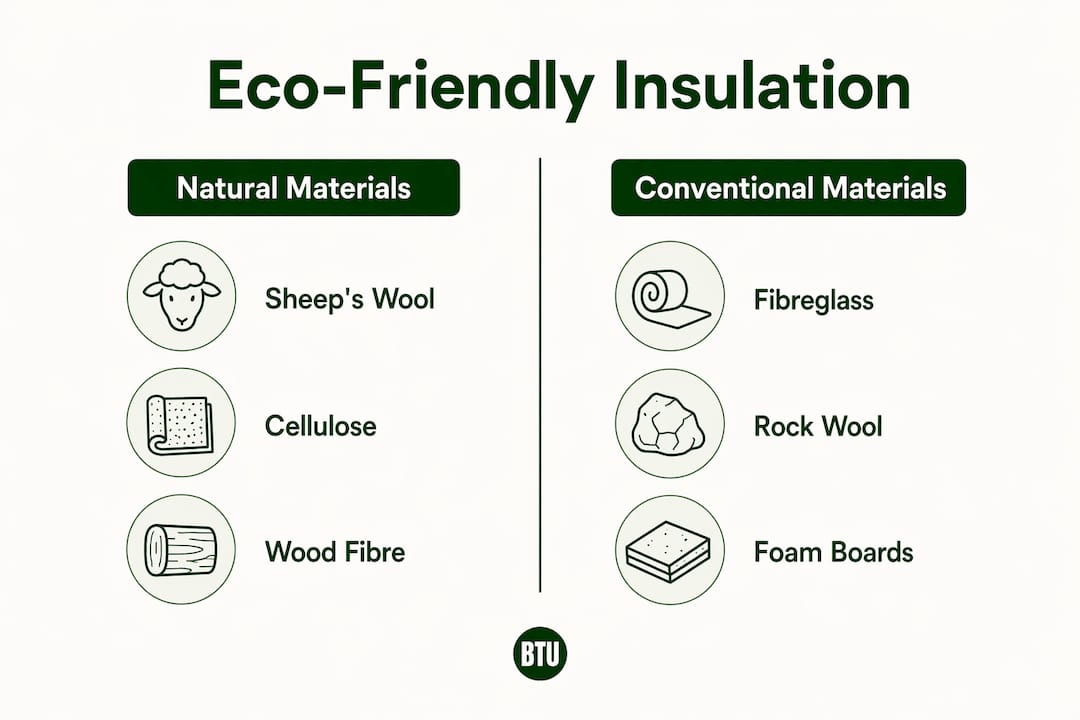 Eco-Friendly Insulation

Natural Materials

Sheep's Wool

Cellulose

Wood Fibre

Conventional Materials

Fibreglass

Rock Wool

Foam Boards

BTU